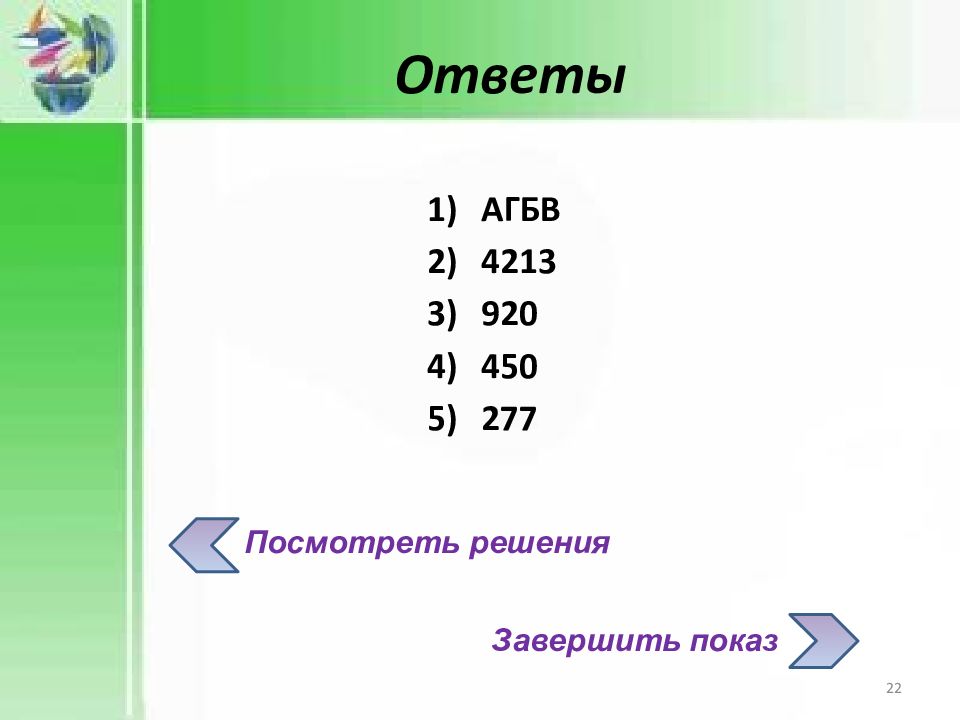 Ответы

1) АГБВ
2) 4213
3) 920
4) 450
5) 277

Посмотреть решения

Завершить показ

22